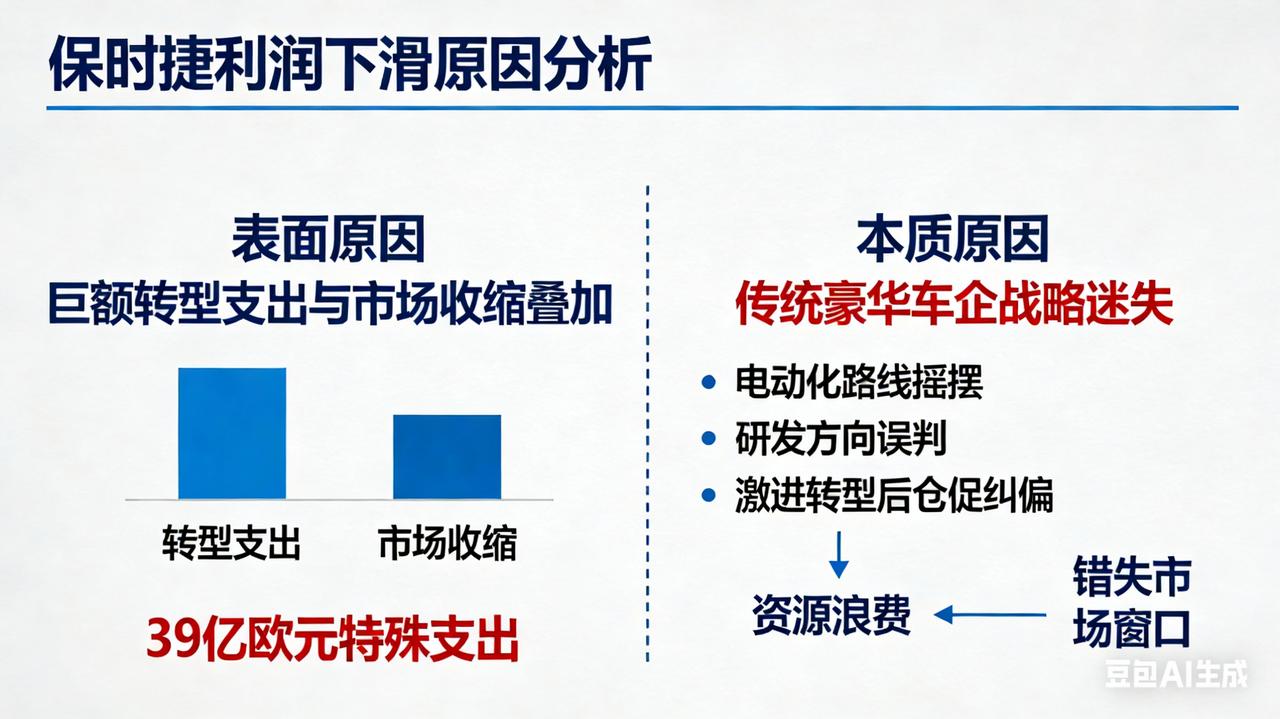 保时捷利润下滑原因分析

表面原因
巨额转型支出与市场收缩叠加

转型支出
市场收缩

39亿欧元特殊支出

本质原因
传统豪华车企战略迷失

• 电动化路线摇摆
• 研发方向误判
• 激进转型后仓促纠偏

资源浪费

错失市场窗口

豆包AI生成